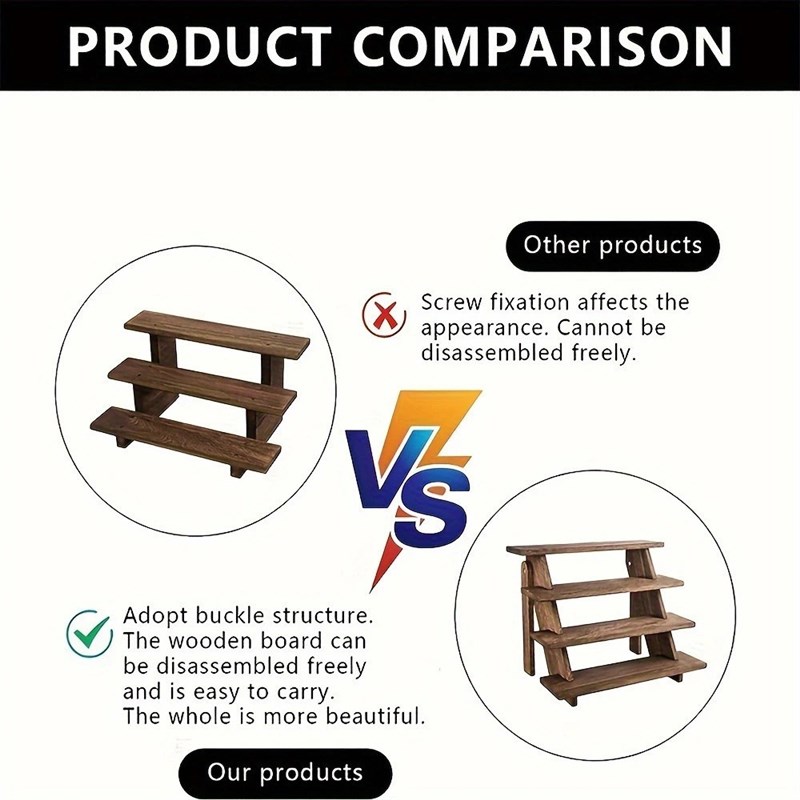 PRODUCT COMPARISON

Other products

Screw fixation affects the appearance. Cannot be disassembled freely.

VS

Adopt buckle structure. The wooden board can be disassembled freely and is easy to carry. The whole is more beautiful.

Our products